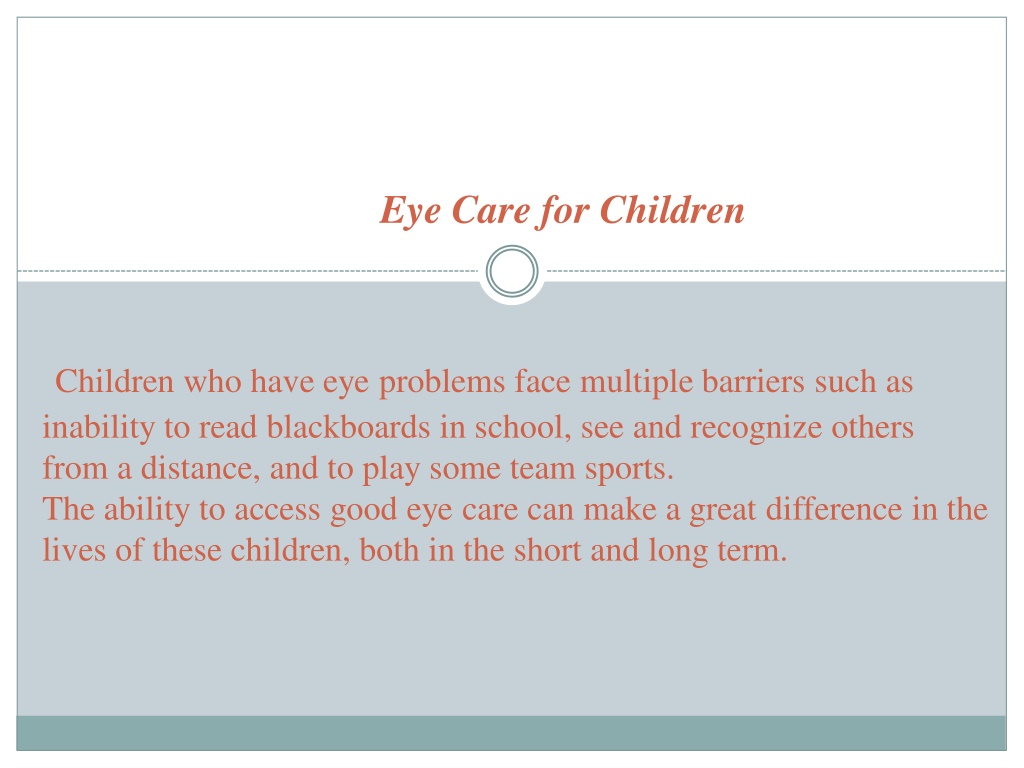 Eye Care for Children

Children who have eye problems face multiple barriers such as inability to read blackboards in school, see and recognize others from a distance, and to play some team sports.
The ability to access good eye care can make a great difference in the lives of these children, both in the short and long term.